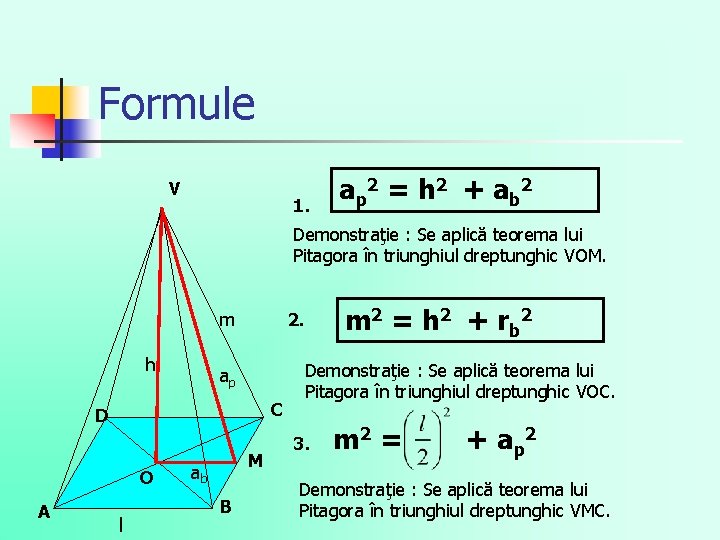 Formule

V

m

h

$a_p$

D

C

O

$a_b$

M

A

B

l

1. $a_p^2 = h^2 + a_b^2$

Demonstraţie : Se aplică teorema lui Pitagora în triunghiul dreptunghic VOM.

2. $m^2 = h^2 + r_b^2$

Demonstraţie : Se aplică teorema lui Pitagora în triunghiul dreptunghic VOC.

3. $m^2 = \left(\frac{l}{2}\right)^2 + a_p^2$

Demonstraţie : Se aplică teorema lui Pitagora în triunghiul dreptunghic VMC.